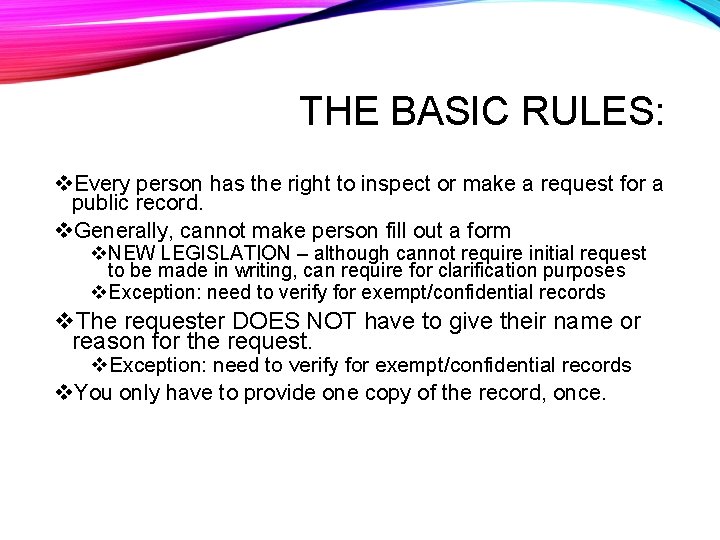 THE BASIC RULES:

❖Every person has the right to inspect or make a request for a public record.

❖Generally, cannot make person fill out a form

❖NEW LEGISLATION – although cannot require initial request to be made in writing, can require for clarification purposes

❖Exception: need to verify for exempt/confidential records

❖The requester DOES NOT have to give their name or reason for the request.

❖Exception: need to verify for exempt/confidential records

❖You only have to provide one copy of the record, once.